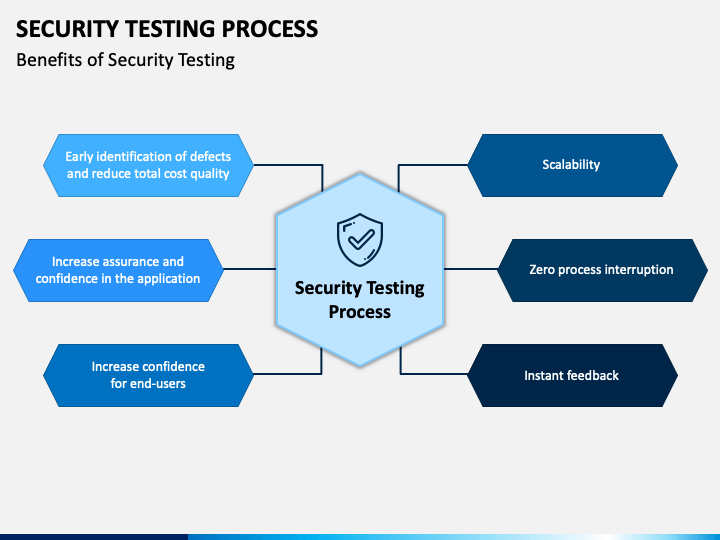 SECURITY TESTING PROCESS

Benefits of Security Testing

Early identification of defects and reduce total cost quality

Increase assurance and confidence in the application

Increase confidence for end-users

Security Testing Process

Scalability

Zero process interruption

Instant feedback